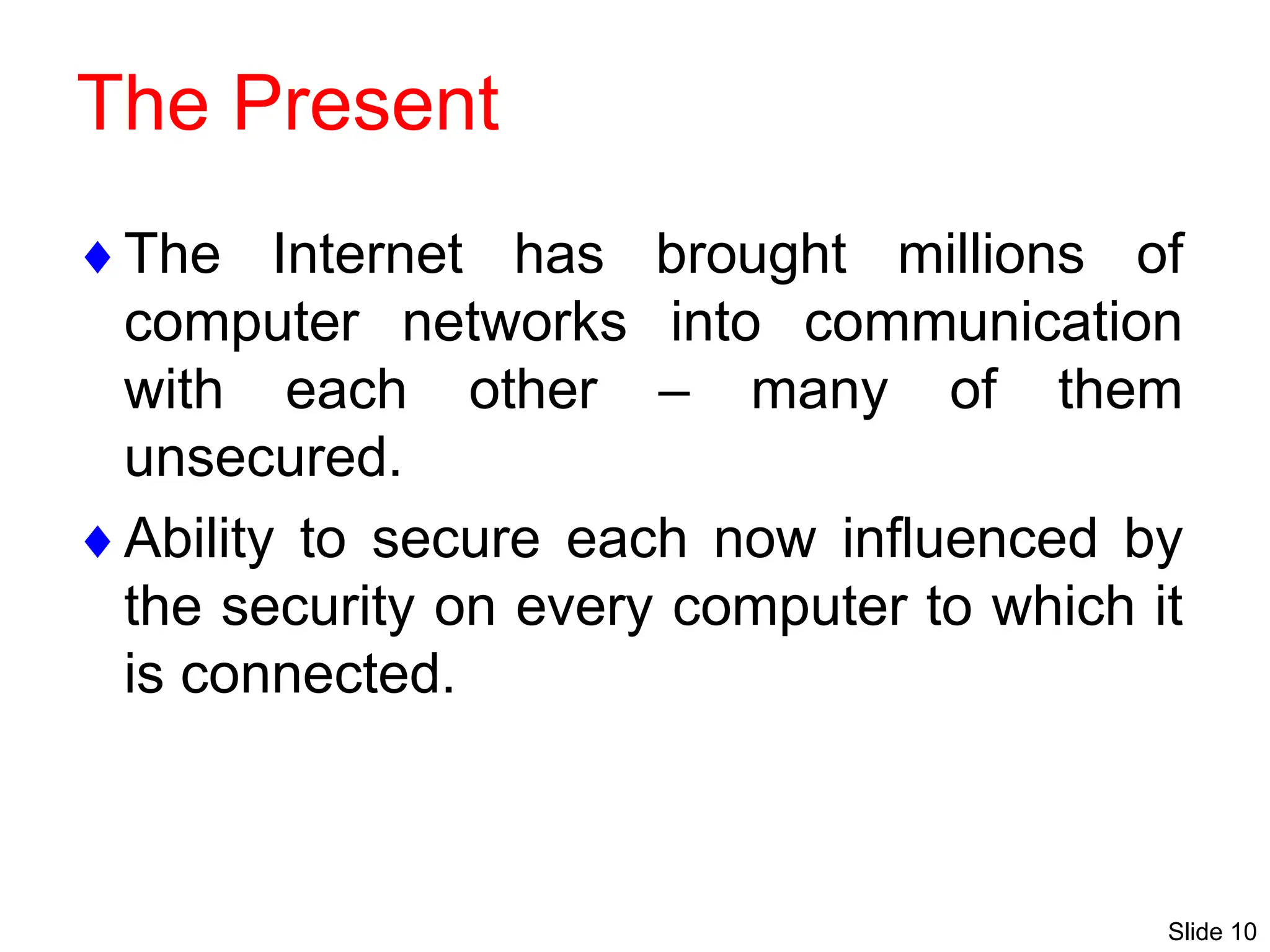 The Present

♦ The Internet has brought millions of computer networks into communication with each other – many of them unsecured.

♦ Ability to secure each now influenced by the security on every computer to which it is connected.

Slide 10